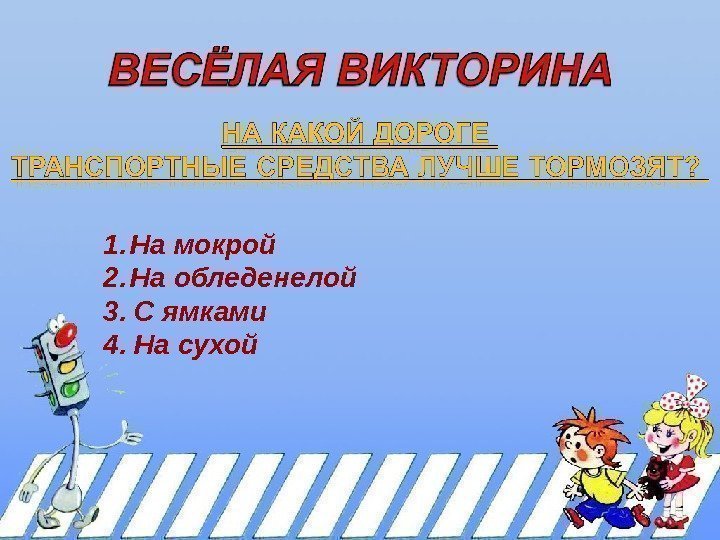 ВЕСЁЛАЯ ВИКТОРИНА

НА КАКОЙ ДОРОГЕ ТРАНСПОРТНЫЕ СРЕДСТВА ЛУЧШЕ ТОРМОЗЯТ?

1. На мокрой
2. На обледенелой
3. С ямками
4. На сухой